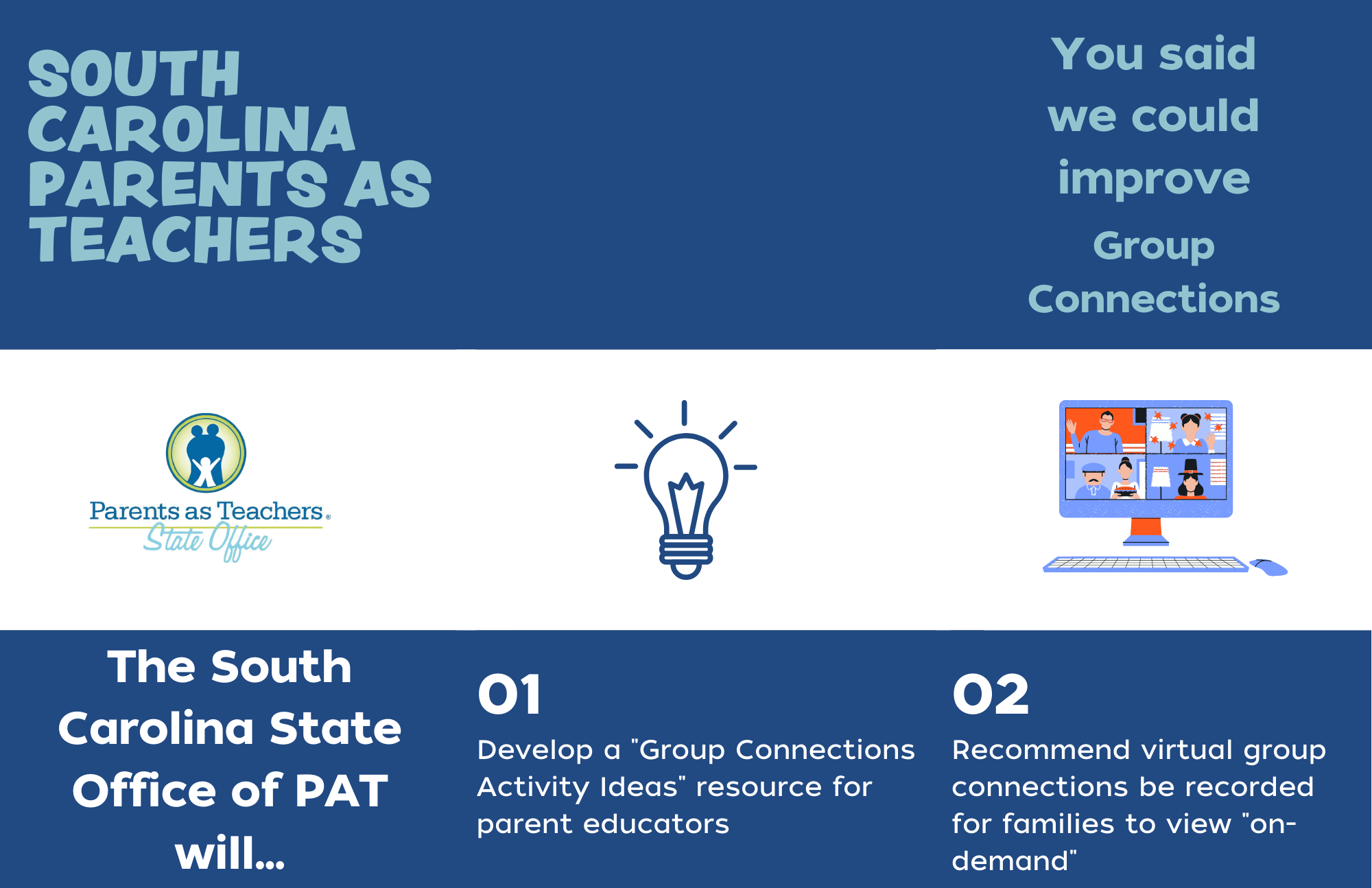 SOUTH CAROLINA PARENTS AS TEACHERS

You said we could improve

Group Connections

Parents as Teachers®
State Office

The South Carolina State Office of PAT will...

01

Develop a "Group Connections Activity Ideas" resource for parent educators

02

Recommend virtual group connections be recorded for families to view "on-demand"